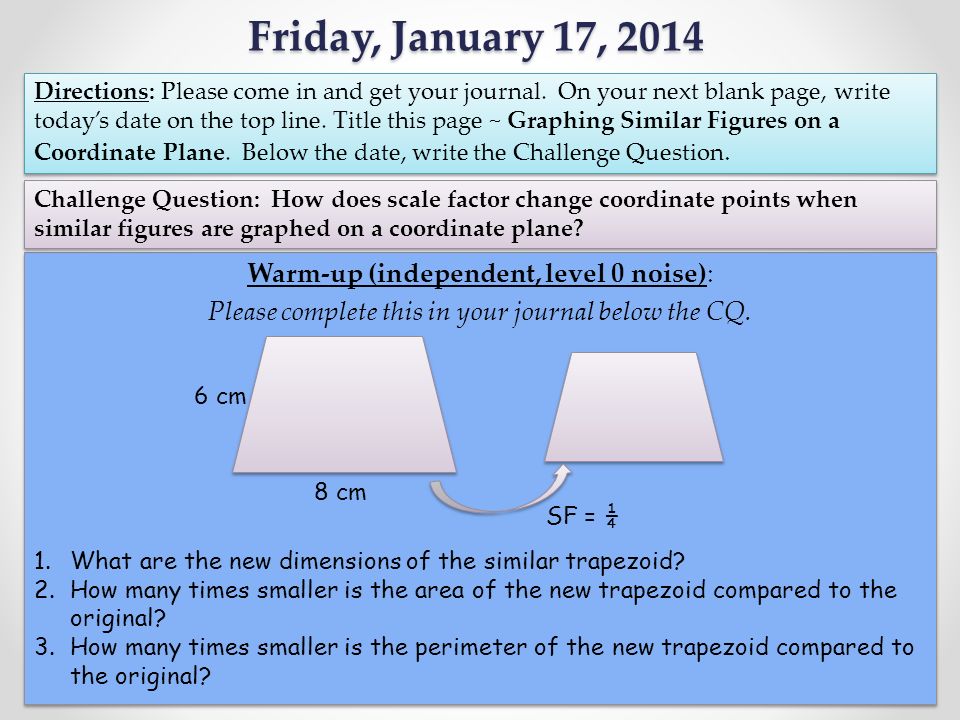 Friday, January 17, 2014

Directions: Please come in and get your journal. On your next blank page, write today's date on the top line. Title this page ~ Graphing Similar Figures on a Coordinate Plane. Below the date, write the Challenge Question.

Challenge Question: How does scale factor change coordinate points when similar figures are graphed on a coordinate plane?

Warm-up (independent, level 0 noise):
Please complete this in your journal below the CQ.

6 cm

8 cm

SF = $\frac{1}{4}$

1. What are the new dimensions of the similar trapezoid?
2. How many times smaller is the area of the new trapezoid compared to the original?
3. How many times smaller is the perimeter of the new trapezoid compared to the original?